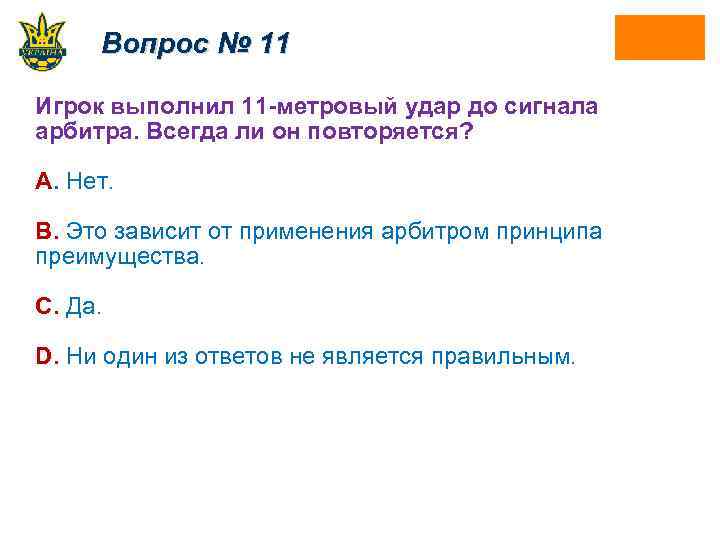 УКРАЇНА

Вопрос № 11

Игрок выполнил 11-метровый удар до сигнала арбитра. Всегда ли он повторяется?

A. Нет.

B. Это зависит от применения арбитром принципа преимущества.

C. Да.

D. Ни один из ответов не является правильным.